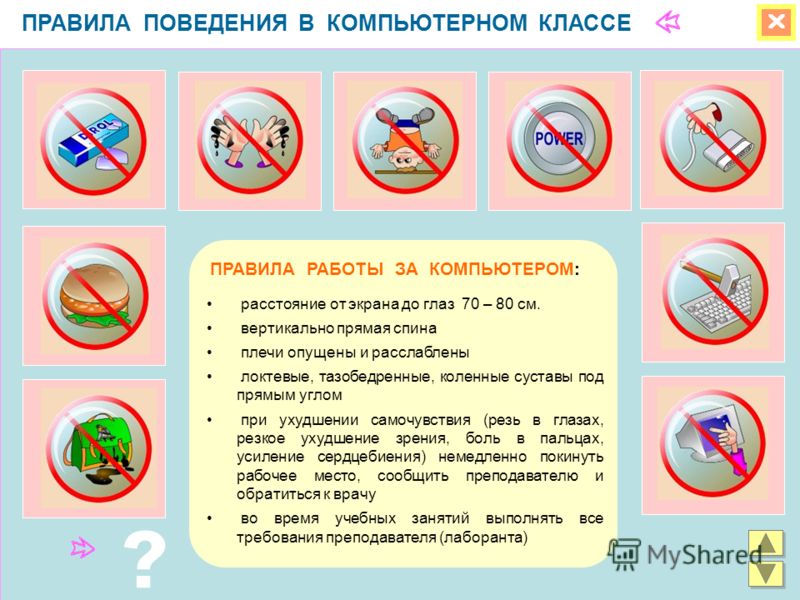 ПРАВИЛА ПОВЕДЕНИЯ В КОМПЬЮТЕРНОМ КЛАССЕ

DIROL

POWER

ПРАВИЛА РАБОТЫ ЗА КОМПЬЮТЕРОМ:

• расстояние от экрана до глаз 70 – 80 см.
• вертикально прямая спина
• плечи опущены и расслаблены
• локтевые, тазобедренные, коленные суставы под прямым углом
• при ухудшении самочувствия (резь в глазах, резкое ухудшение зрения, боль в пальцах, усиление сердцебиения) немедленно покинуть рабочее место, сообщить преподавателю и обратиться к врачу
• во время учебных занятий выполнять все требования преподавателя (лаборанта)

?

MyShared